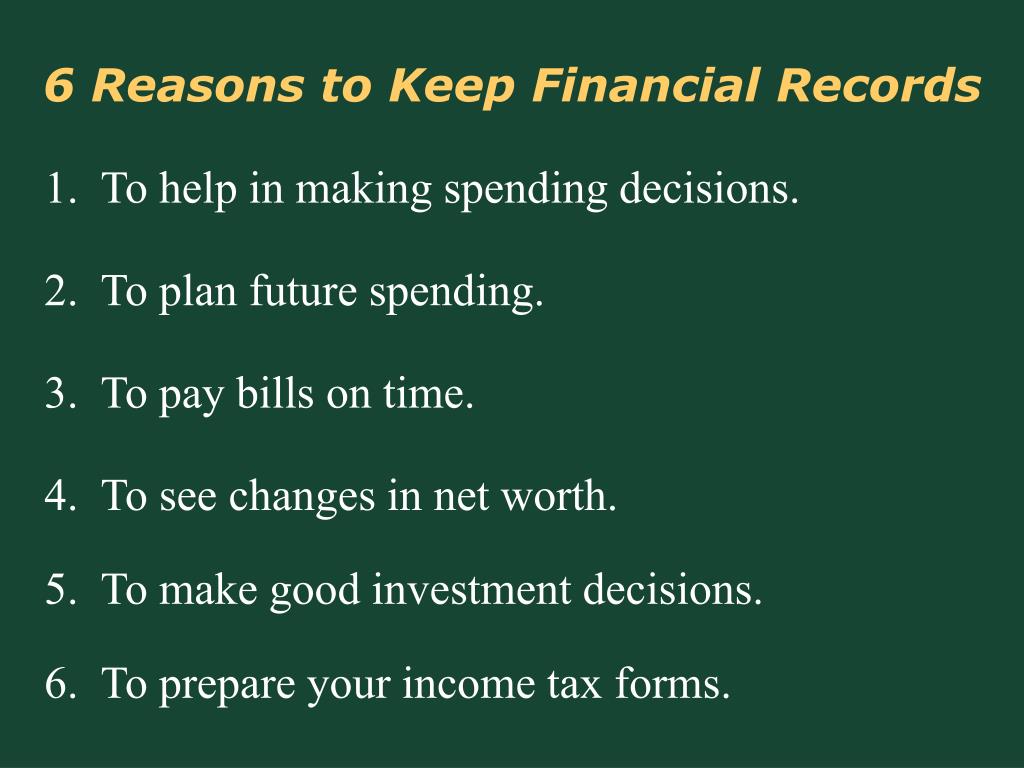 6 Reasons to Keep Financial Records

1. To help in making spending decisions.

2. To plan future spending.

3. To pay bills on time.

4. To see changes in net worth.

5. To make good investment decisions.

6. To prepare your income tax forms.